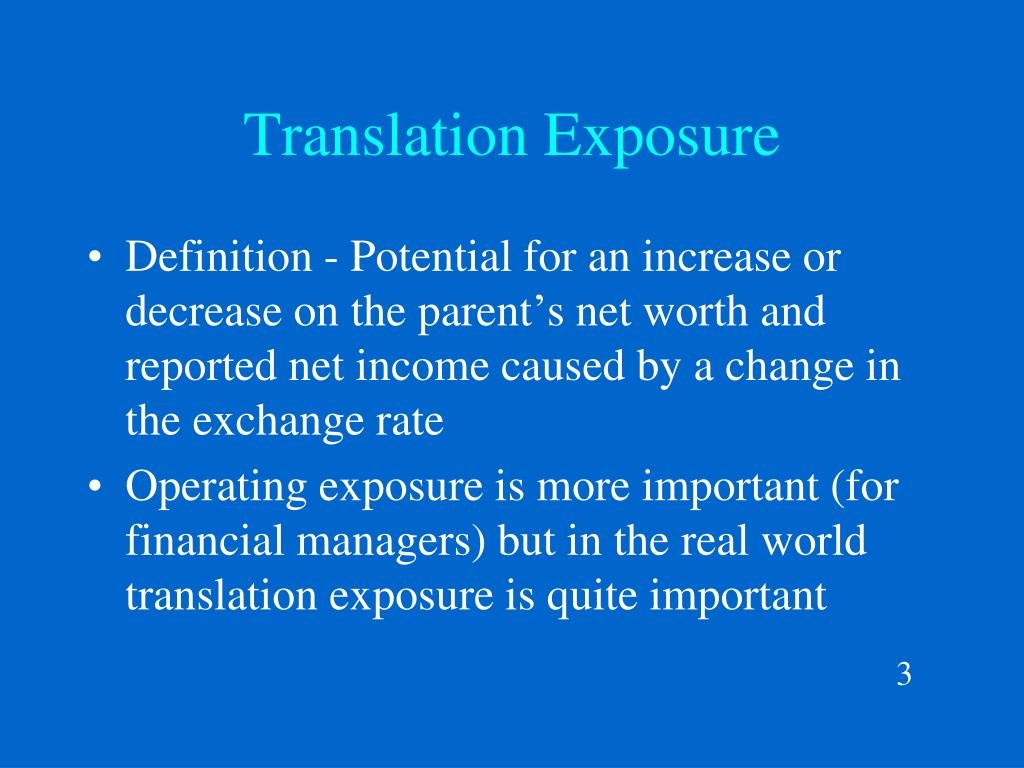 Translation Exposure

• Definition - Potential for an increase or decrease on the parent’s net worth and reported net income caused by a change in the exchange rate

• Operating exposure is more important (for financial managers) but in the real world translation exposure is quite important

3